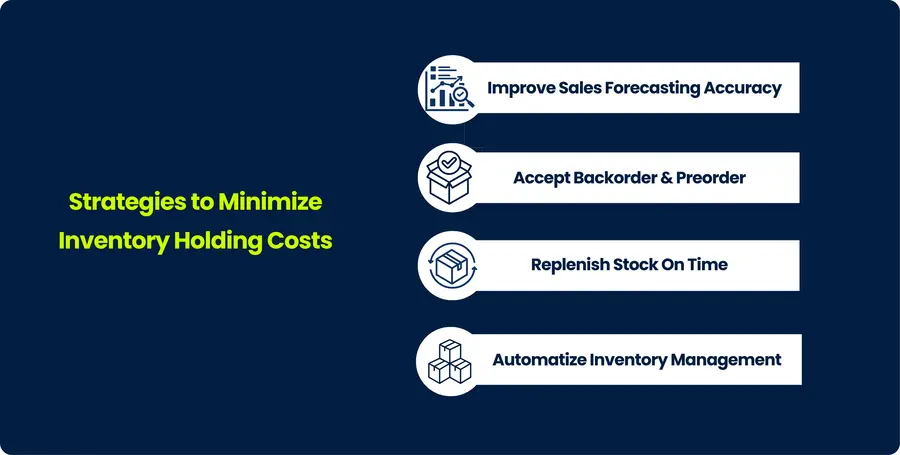 Strategies to Minimize Inventory Holding Costs

Improve Sales Forecasting Accuracy

Accept Backorder & Preorder

Replenish Stock On Time

Automatize Inventory Management